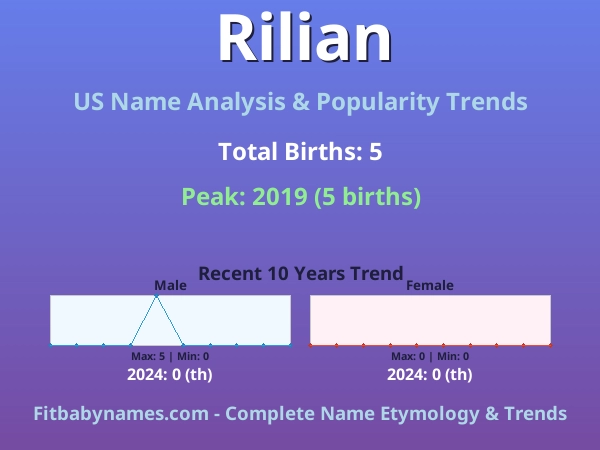 Rilian

US Name Analysis & Popularity Trends

Total Births: 5

Peak: 2019 (5 births)

Recent 10 Years Trend

Male

Max: 5 | Min: 0

2024: 0 (th)

Female

Max: 0 | Min: 0

2024: 0 (th)

Fitbabynames.com - Complete Name Etymology & Trends